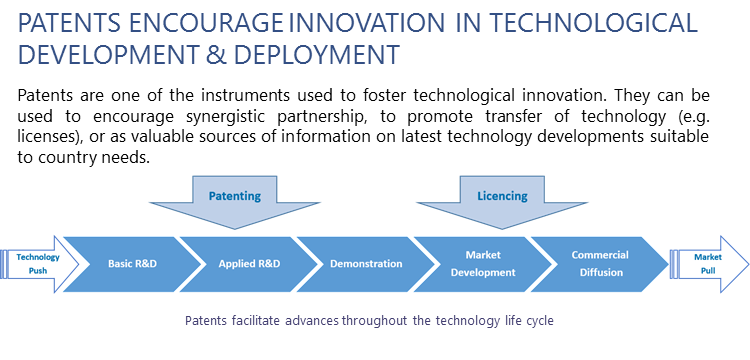 PATENTS ENCOURAGE INNOVATION IN TECHNOLOGICAL DEVELOPMENT & DEPLOYMENT

Patents are one of the instruments used to foster technological innovation. They can be used to encourage synergistic partnership, to promote transfer of technology (e.g. licenses), or as valuable sources of information on latest technology developments suitable to country needs.

Patenting

Licencing

Technology Push

Basic R&D

Applied R&D

Demonstration

Market Development

Commercial Diffusion

Market Pull

Patents facilitate advances throughout the technology life cycle